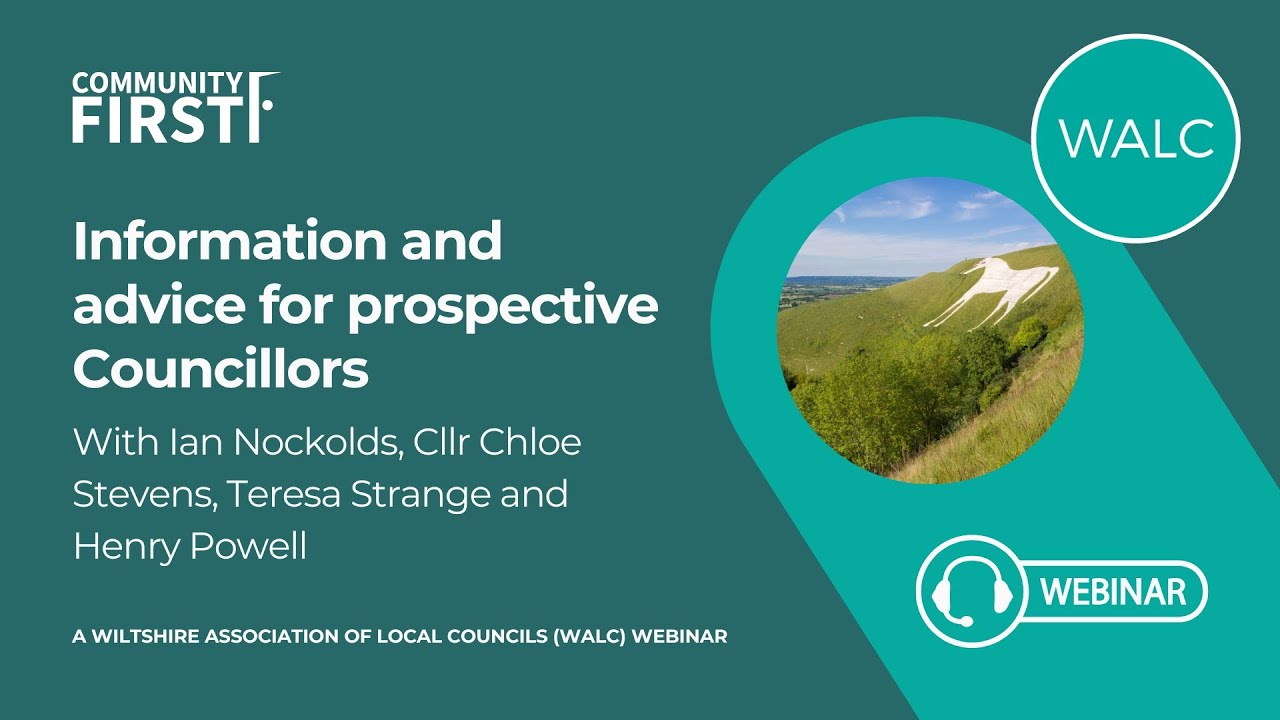 COMMUNITY FIRST

WALC

Information and advice for prospective Councillors

With Ian Nockolds, Cllr Chloe Stevens, Teresa Strange and Henry Powell

WEBINAR

A WILTSHIRE ASSOCIATION OF LOCAL COUNCILS (WALC) WEBINAR